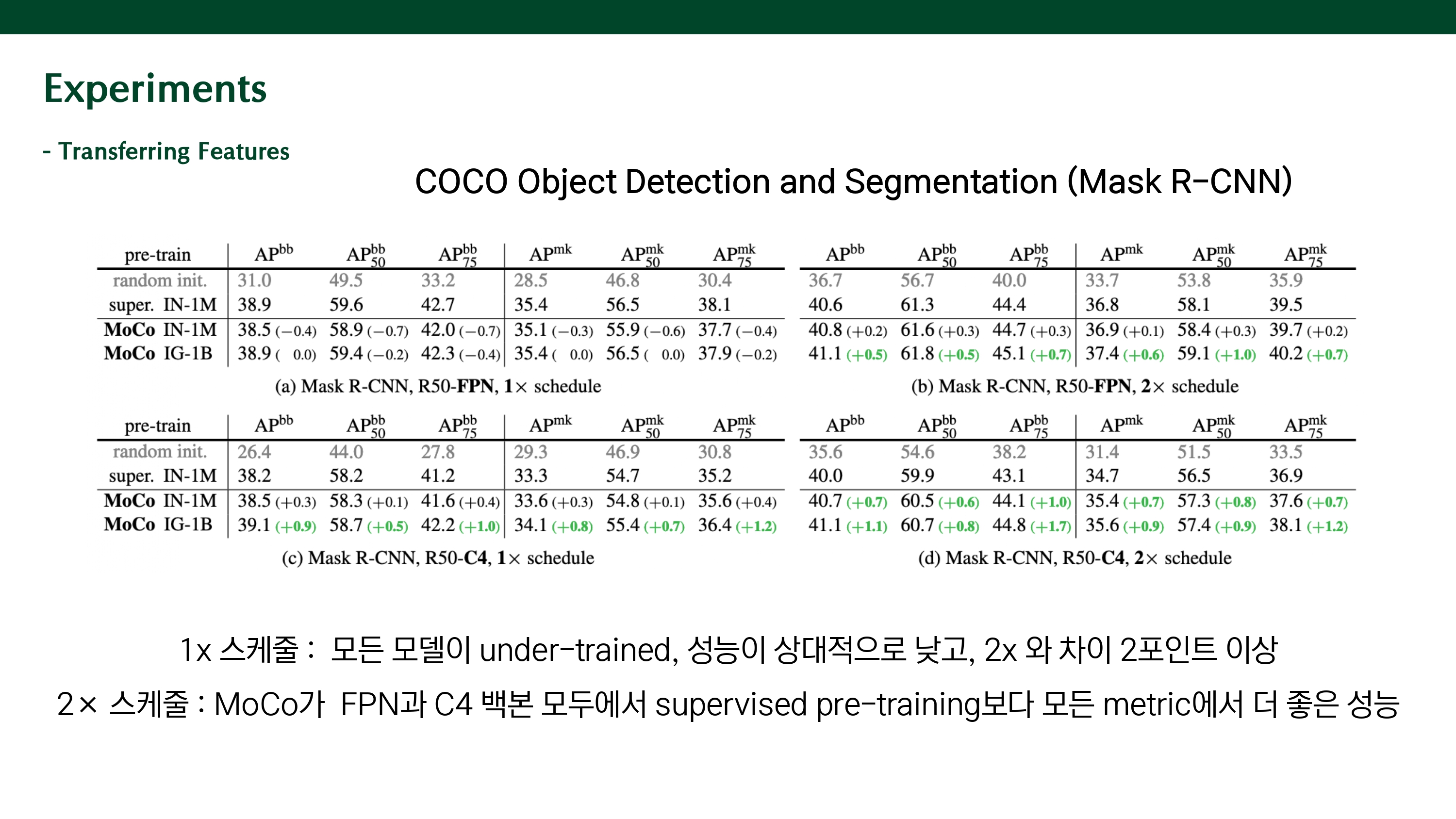 Experiments

- Transferring Features

COCO Object Detection and Segmentation (Mask R-CNN)

| pre-train | $AP^{bb}$ | $AP^{bb}_{50}$ | $AP^{bb}_{75}$ | $AP^{mk}$ | $AP^{mk}_{50}$ | $AP^{mk}_{75}$ |
|---|---|---|---|---|---|---|
| random init. | 31.0 | 49.5 | 33.2 | 28.5 | 46.8 | 30.4 |
| super. IN-1M | 38.9 | 59.6 | 42.7 | 35.4 | 56.5 | 38.1 |
| MoCo IN-1M | 38.5 (−0.4) | 58.9 (−0.7) | 42.0 (−0.7) | 35.1 (−0.3) | 55.9 (−0.6) | 37.7 (−0.4) |
| MoCo IG-1B | 38.9 ( 0.0) | 59.4 (−0.2) | 42.3 (−0.4) | 35.4 ( 0.0) | 56.5 ( 0.0) | 37.9 (−0.2) |

(a) Mask R-CNN, R50-FPN, 1× schedule

| $AP^{bb}$ | $AP^{bb}_{50}$ | $AP^{bb}_{75}$ | $AP^{mk}$ | $AP^{mk}_{50}$ | $AP^{mk}_{75}$ |
|---|---|---|---|---|---|
| 36.7 | 56.7 | 40.0 | 33.7 | 53.8 | 35.9 |
| 40.6 | 61.3 | 44.4 | 36.8 | 58.1 | 39.5 |
| 40.8 (+0.2) | 61.6 (+0.3) | 44.7 (+0.3) | 36.9 (+0.1) | 58.4 (+0.3) | 39.7 (+0.2) |
| 41.1 (+0.5) | 61.8 (+0.5) | 45.1 (+0.7) | 37.4 (+0.6) | 59.1 (+1.0) | 40.2 (+0.7) |

(b) Mask R-CNN, R50-FPN, 2× schedule

| pre-train | $AP^{bb}$ | $AP^{bb}_{50}$ | $AP^{bb}_{75}$ | $AP^{mk}$ | $AP^{mk}_{50}$ | $AP^{mk}_{75}$ |
|---|---|---|---|---|---|---|
| random init. | 26.4 | 44.0 | 27.8 | 29.3 | 46.9 | 30.8 |
| super. IN-1M | 38.2 | 58.2 | 41.2 | 33.3 | 54.7 | 35.2 |
| MoCo IN-1M | 38.5 (+0.3) | 58.3 (+0.1) | 41.6 (+0.4) | 33.6 (+0.3) | 54.8 (+0.1) | 35.6 (+0.4) |
| MoCo IG-1B | 39.1 (+0.9) | 58.7 (+0.5) | 42.2 (+1.0) | 34.1 (+0.8) | 55.4 (+0.7) | 36.4 (+1.2) |

(c) Mask R-CNN, R50-C4, 1× schedule

| $AP^{bb}$ | $AP^{bb}_{50}$ | $AP^{bb}_{75}$ | $AP^{mk}$ | $AP^{mk}_{50}$ | $AP^{mk}_{75}$ |
|---|---|---|---|---|---|
| 35.6 | 54.6 | 38.2 | 31.4 | 51.5 | 33.5 |
| 40.0 | 59.9 | 43.1 | 34.7 | 56.5 | 36.9 |
| 40.7 (+0.7) | 60.5 (+0.6) | 44.1 (+1.0) | 35.4 (+0.7) | 57.3 (+0.8) | 37.6 (+0.7) |
| 41.1 (+1.1) | 60.7 (+0.8) | 44.8 (+1.7) | 35.6 (+0.9) | 57.4 (+0.9) | 38.1 (+1.2) |

(d) Mask R-CNN, R50-C4, 2× schedule

1x 스케줄 : 모든 모델이 under-trained, 성능이 상대적으로 낮고, 2x 와 차이 2포인트 이상

2× 스케줄 : MoCo가 FPN과 C4 백본 모두에서 supervised pre-training보다 모든 metric에서 더 좋은 성능